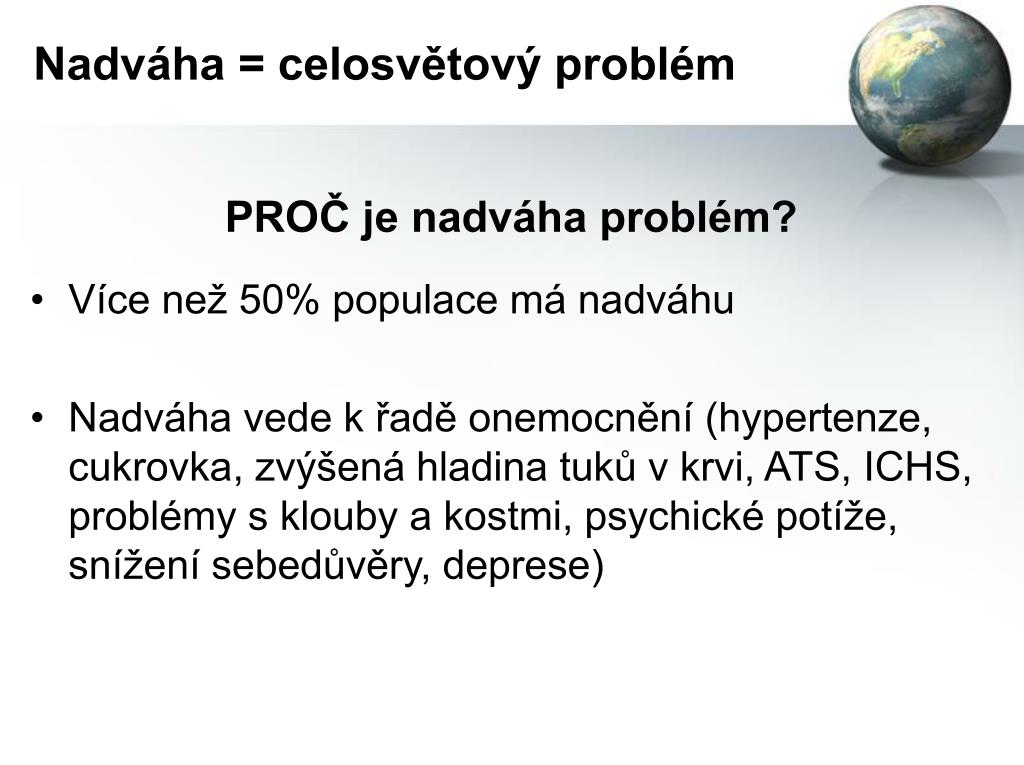 Nadváha = celosvětový problém

PROČ je nadváha problém?

• Více než 50% populace má nadváhu

• Nadváha vede k řadě onemocnění (hypertenze, cukrovka, zvýšená hladina tuků v krvi, ATS, ICHS, problémy s klouby a kostmi, psychické potíže, snížení sebedůvěry, deprese)